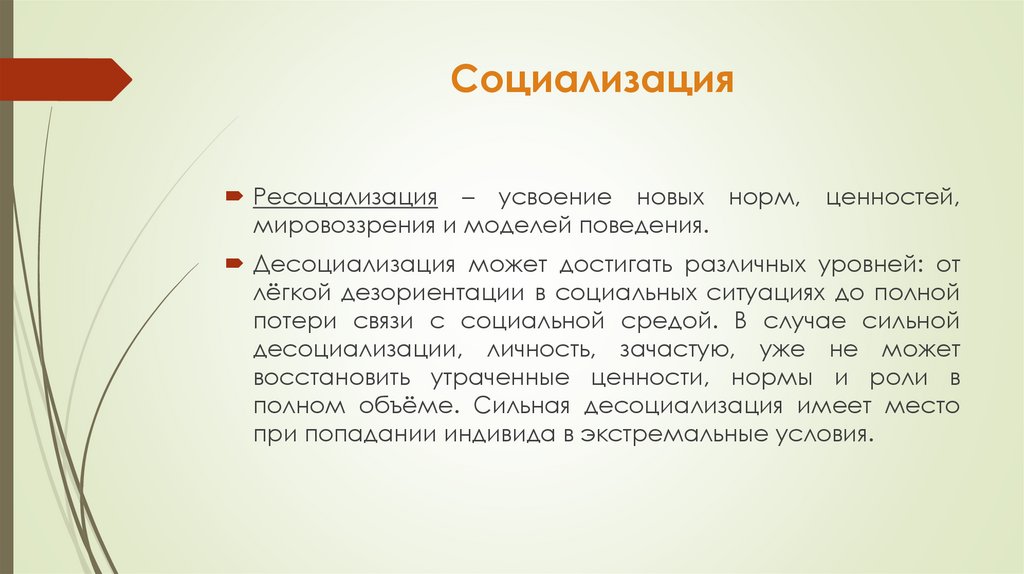 Социализация

Ресоцализация – усвоение новых норм, ценностей, мировоззрения и моделей поведения.

Десоциализация может достигать различных уровней: от лёгкой дезориентации в социальных ситуациях до полной потери связи с социальной средой. В случае сильной десоциализации, личность, зачастую, уже не может восстановить утраченные ценности, нормы и роли в полном объёме. Сильная десоциализация имеет место при попадании индивида в экстремальные условия.